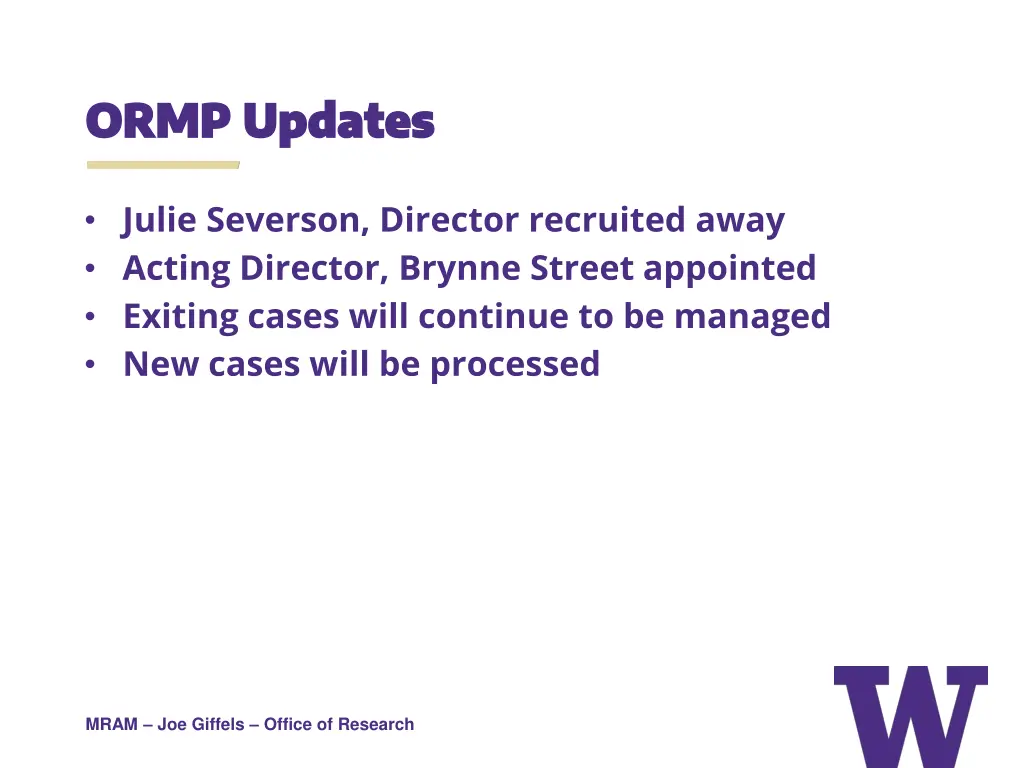 ORMP Updates

• Julie Severson, Director recruited away
• Acting Director, Brynne Street appointed
• Exiting cases will continue to be managed
• New cases will be processed

MRAM – Joe Giffels – Office of Research

W